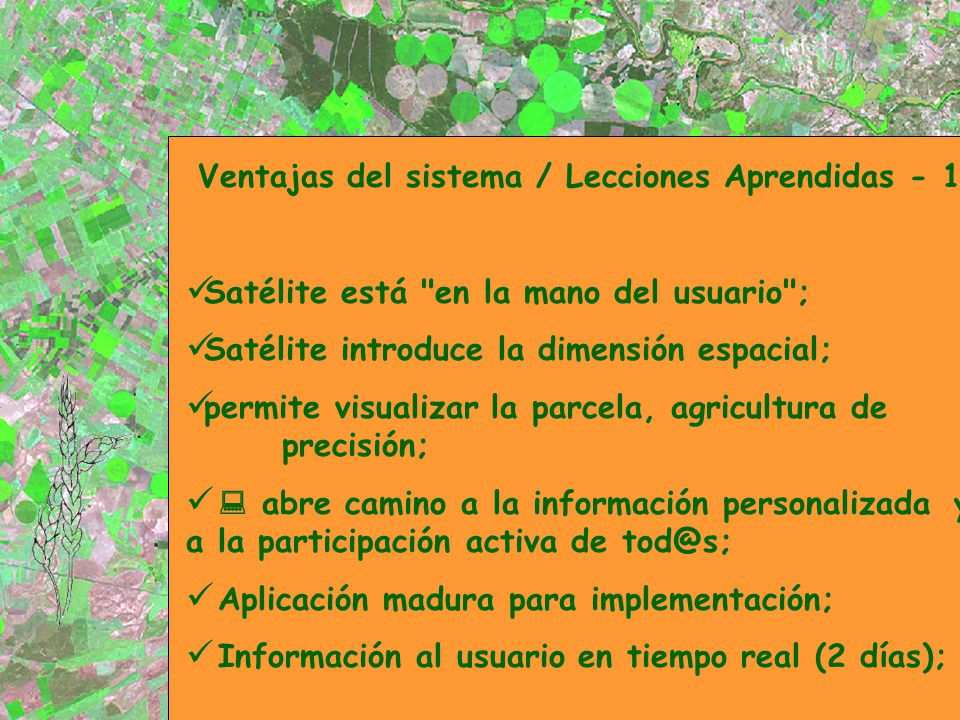 Ventajas del sistema / Lecciones Aprendidas - 1

✓Satélite está "en la mano del usuario";

✓Satélite introduce la dimensión espacial;

✓permite visualizar la parcela, agricultura de precisión;

✓ 💻 abre camino a la información personalizada y a la participación activa de tod@s;

✓ Aplicación madura para implementación;

✓ Información al usuario en tiempo real (2 días);